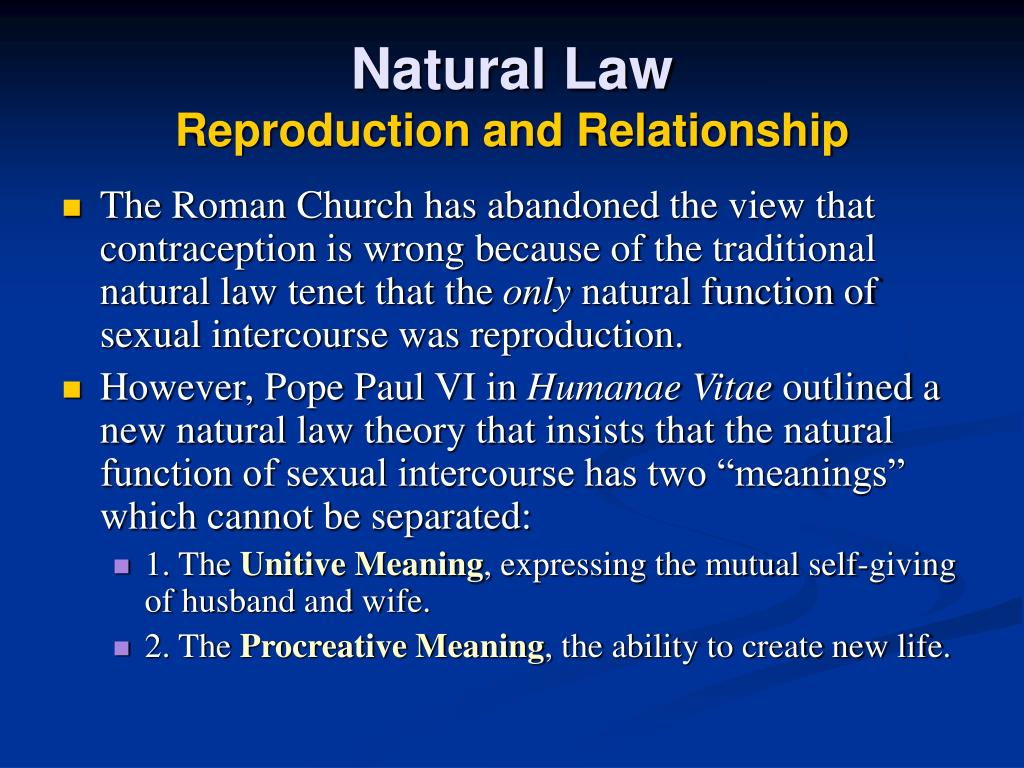 Natural Law
Reproduction and Relationship

The Roman Church has abandoned the view that contraception is wrong because of the traditional natural law tenet that the only natural function of sexual intercourse was reproduction.

However, Pope Paul VI in Humanae Vitae outlined a new natural law theory that insists that the natural function of sexual intercourse has two “meanings” which cannot be separated:

1. The Unitive Meaning, expressing the mutual self-giving of husband and wife.

2. The Procreative Meaning, the ability to create new life.